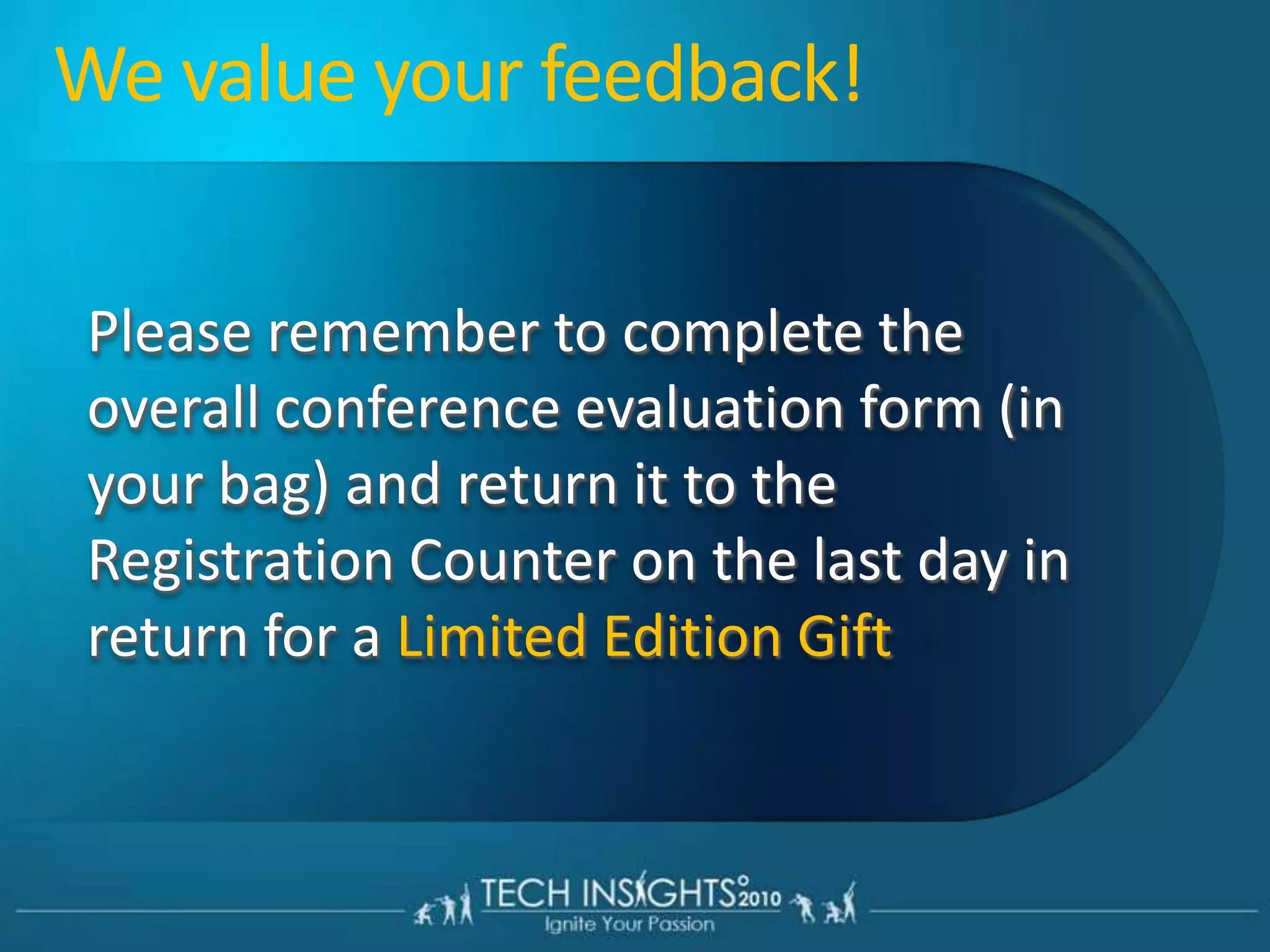 We value your feedback!

Please remember to complete the overall conference evaluation form (in your bag) and return it to the Registration Counter on the last day in return for a Limited Edition Gift

TECH INSIGHTS 2010
Ignite Your Passion